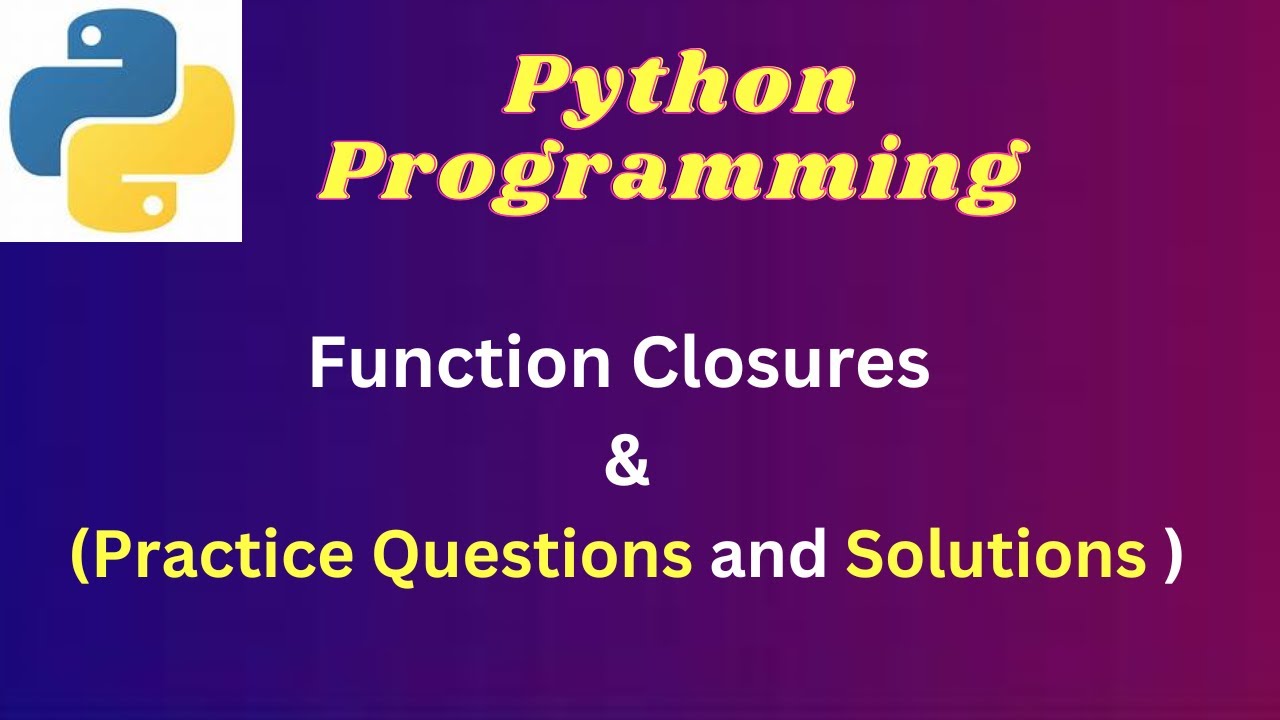 Python Programming

Function Closures
&
(Practice Questions and Solutions )